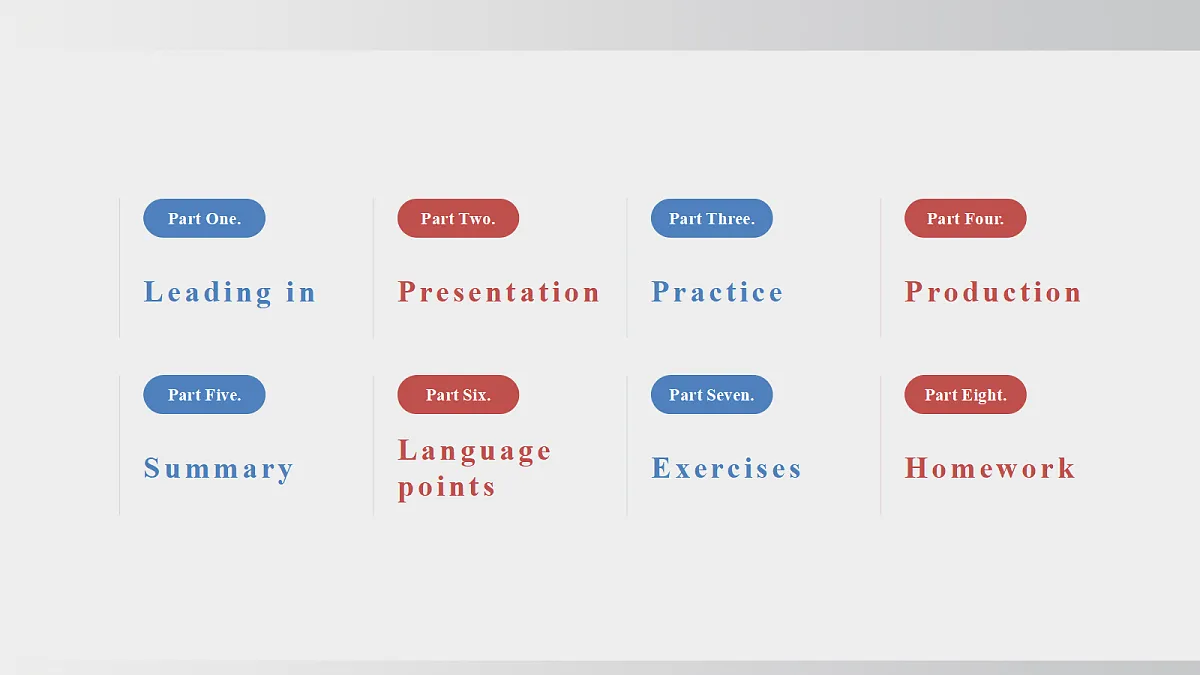 Part One.

Leading in

Part Two.

Presentation

Part Three.

Practice

Part Four.

Production

Part Five.

Summary

Part Six.

Language points

Part Seven.

Exercises

Part Eight.

Homework